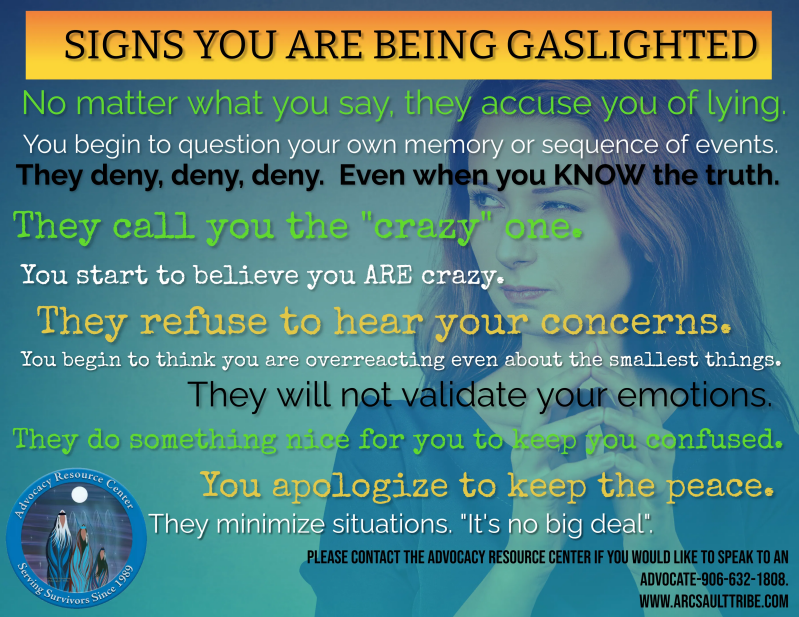 SIGNS YOU ARE BEING GASLIGHTED

No matter what you say, they accuse you of lying.

You begin to question your own memory or sequence of events.

They deny, deny, deny. Even when you KNOW the truth.

They call you the "crazy" one.

You start to believe you ARE crazy.

They refuse to hear your concerns.

You begin to think you are overreacting even about the smallest things.

They will not validate your emotions.

They do something nice for you to keep you confused.

You apologize to keep the peace.

They minimize situations. "It's no big deal".

Advocacy Resource Center
Serving Survivors Since 1989

PLEASE CONTACT THE ADVOCACY RESOURCE CENTER IF YOU WOULD LIKE TO SPEAK TO AN ADVOCATE-906-632-1808.
WWW.ARCSAULTTRIBE.COM